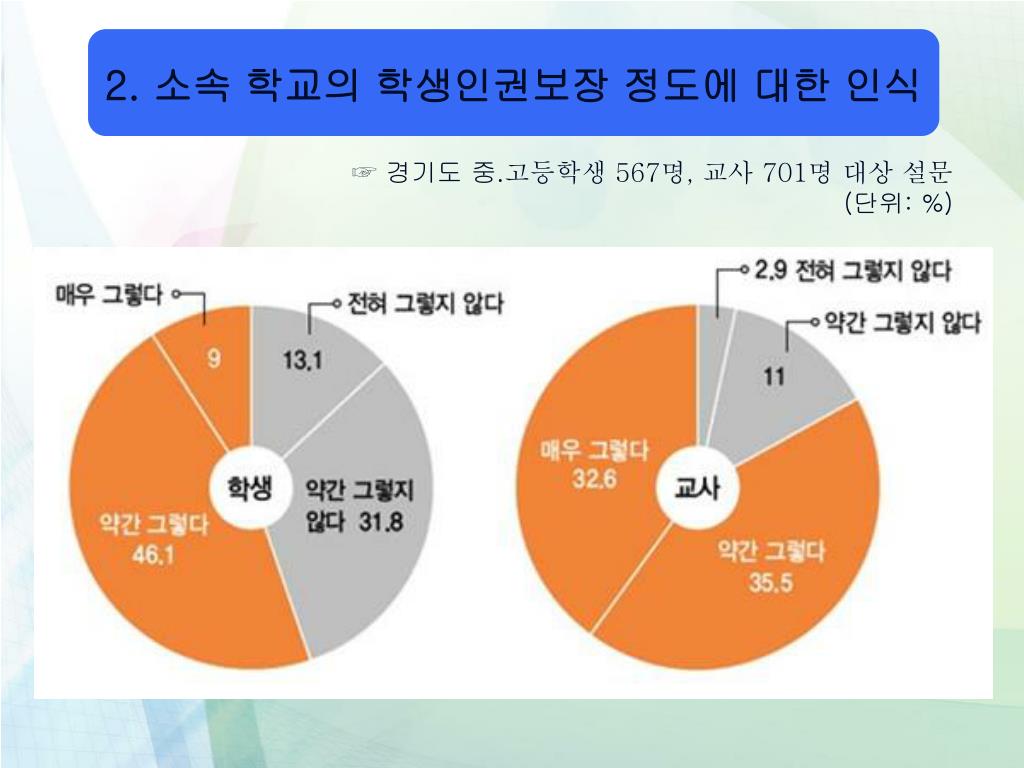 2. 소속 학교의 학생인권보장 정도에 대한 인식

☞ 경기도 중.고등학생 567명, 교사 701명 대상 설문
(단위: %)

매우 그렇다
9
전혀 그렇지 않다
13.1
학생
약간 그렇지 않다 31.8
약간 그렇다
46.1

2.9 전혀 그렇지 않다
약간 그렇지 않다
11
매우 그렇다
32.6
교사
약간 그렇다
35.5